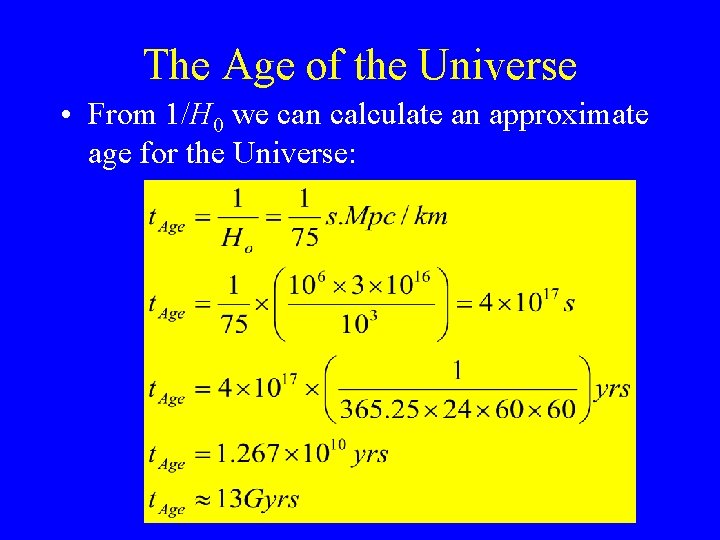 The Age of the Universe

• From $1/H_0$ we can calculate an approximate age for the Universe:

$t_{Age} = \frac{1}{H_o} = \frac{1}{75} s.Mpc/km$

$t_{Age} = \frac{1}{75} \times \left( \frac{10^6 \times 3 \times 10^{16}}{10^3} \right) = 4 \times 10^{17} s$

$t_{Age} = 4 \times 10^{17} \times \left( \frac{1}{365.25 \times 24 \times 60 \times 60} \right) yrs$

$t_{Age} = 1.267 \times 10^{10} yrs$

$t_{Age} \approx 13 Gyrs$